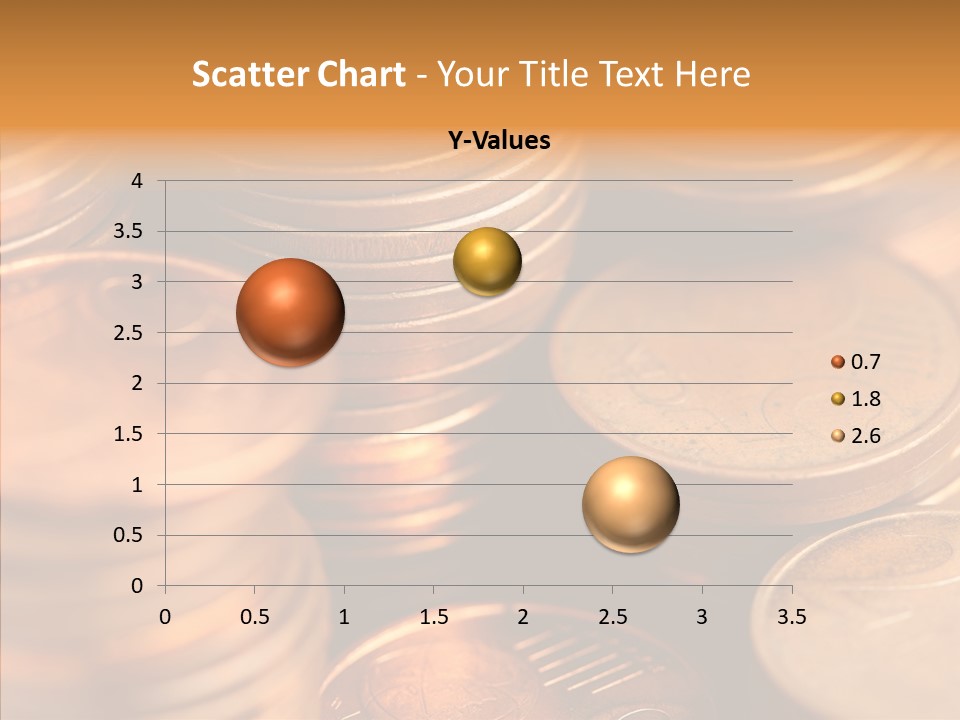 Scatter Chart - Your Title Text Here

Y-Values

4
3.5
3
2.5
2
1.5
1
0.5
0

0 0.5 1 1.5 2 2.5 3 3.5

0.7
1.8
2.6